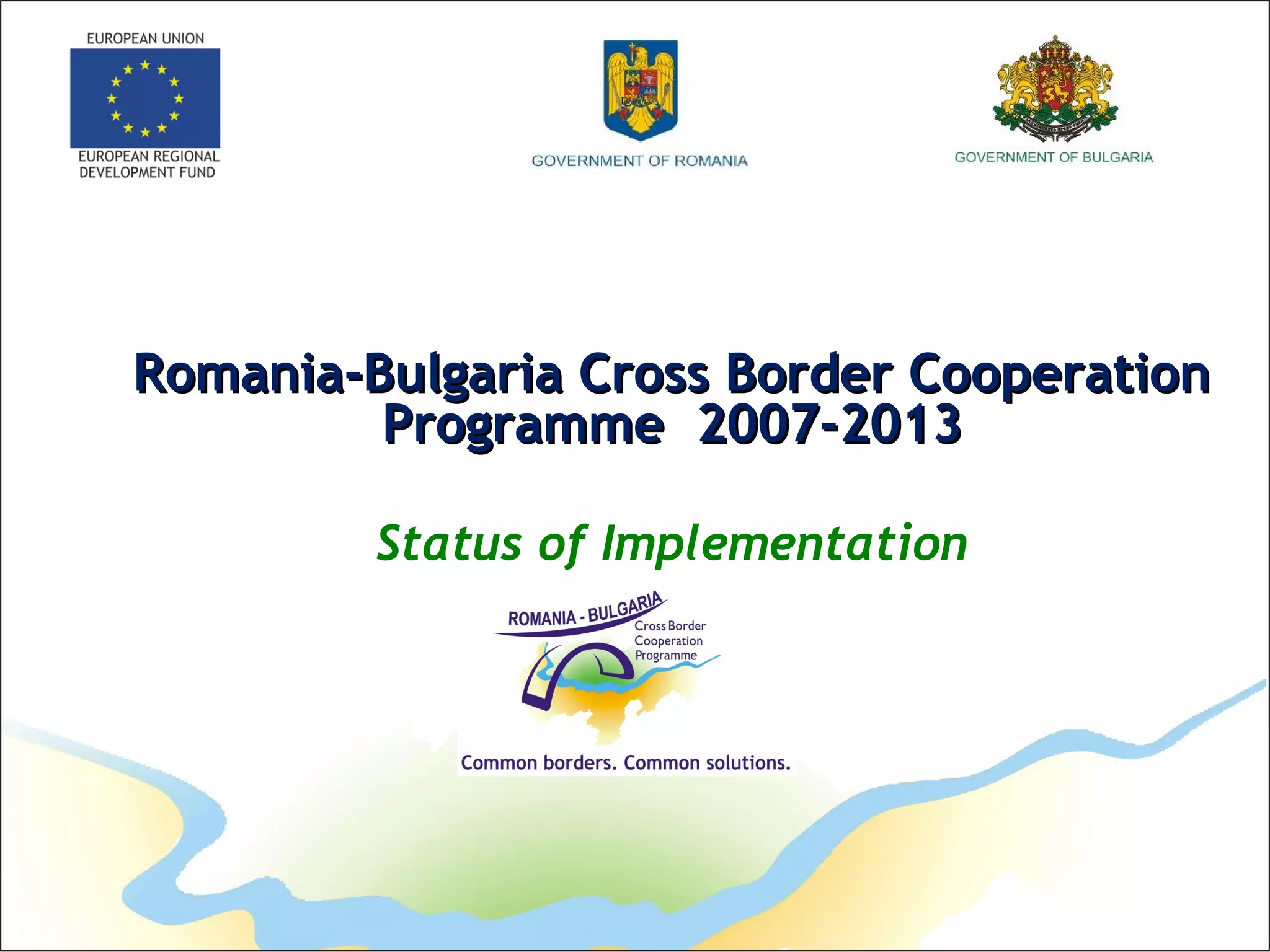 EUROPEAN UNION

EUROPEAN REGIONAL DEVELOPMENT FUND

GOVERNMENT OF ROMANIA

GOVERNMENT OF BULGARIA

Romania-Bulgaria Cross Border Cooperation Programme 2007-2013

Status of Implementation

ROMANIA - BULGARIA
Cross Border Cooperation Programme

Common borders. Common solutions.